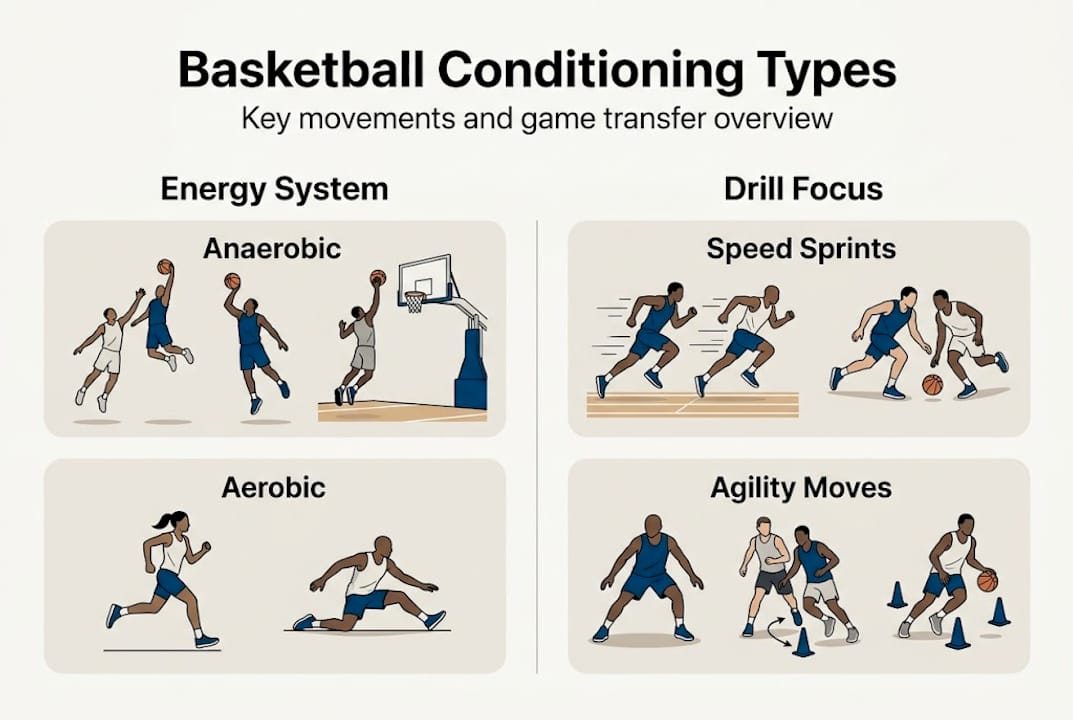 Basketball Conditioning Types

Key movements and game transfer overview

Energy System

Anaerobic

Aerobic

Drill Focus

Speed Sprints

Agility Moves